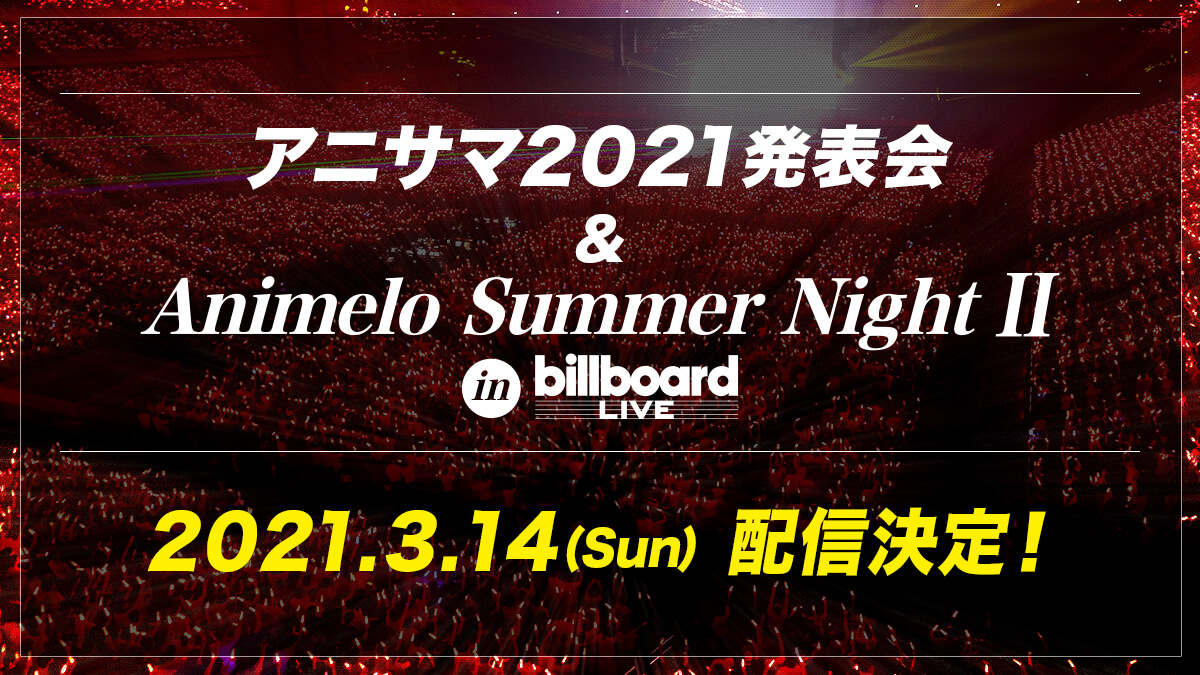 アニサマ2021発表会
&
Animelo Summer Night II
in billboard LIVE

2021.3.14(Sun) 配信決定!